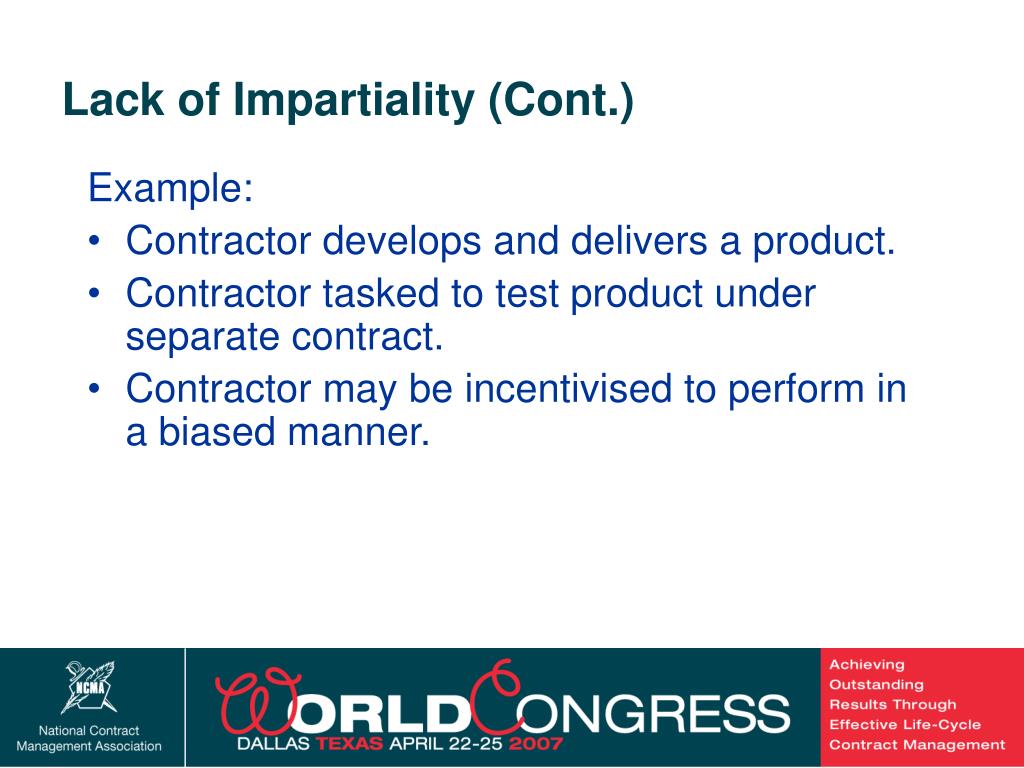 Lack of Impartiality (Cont.)

Example:
• Contractor develops and delivers a product.
• Contractor tasked to test product under separate contract.
• Contractor may be incentivised to perform in a biased manner.

NCMA
National Contract Management Association

WORLD CONGRESS
DALLAS TEXAS APRIL 22-25 2007

Achieving Outstanding Results Through Effective Life-Cycle Contract Management